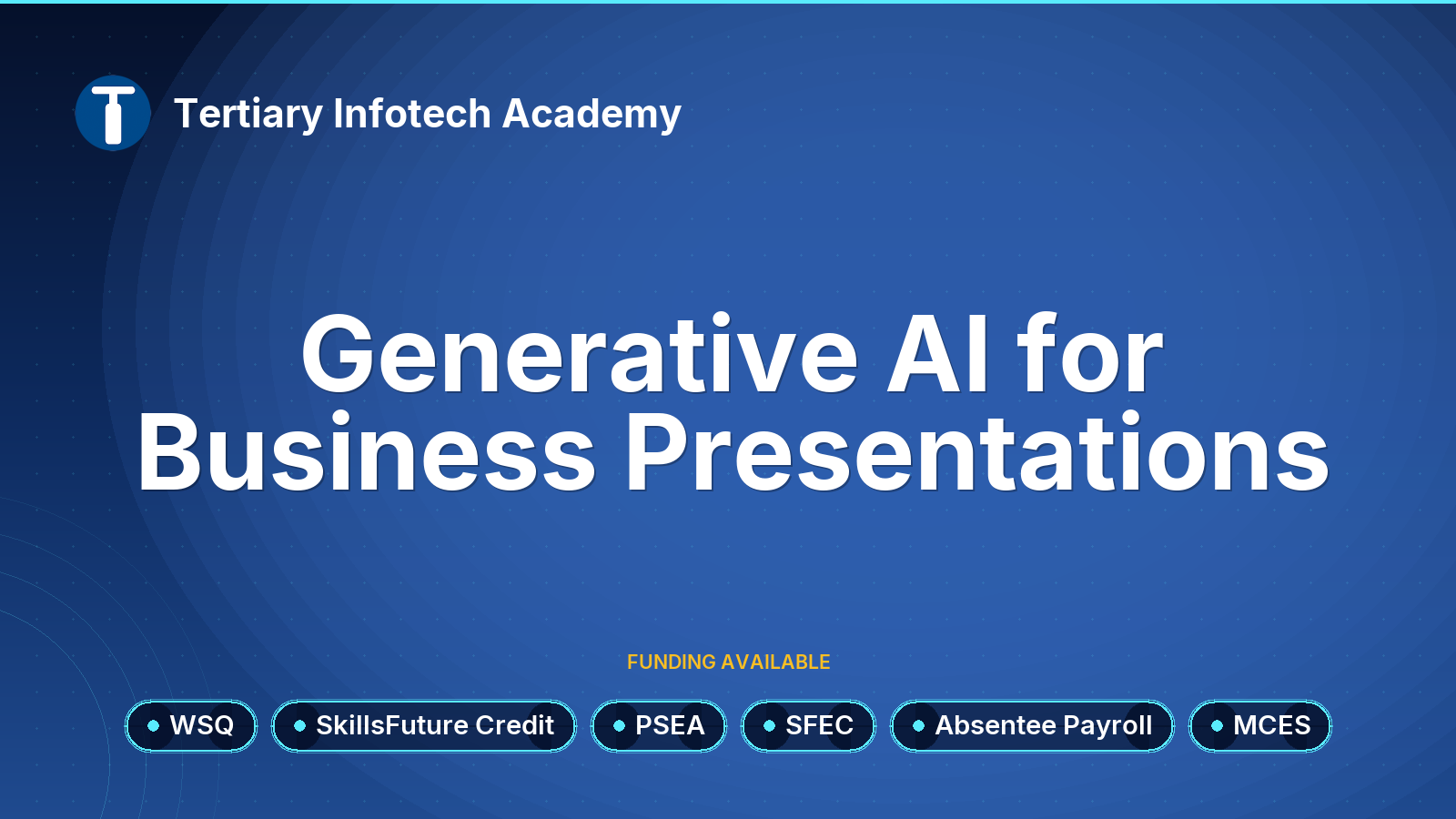 Tertiary Infotech Academy

Generative AI for Business Presentations

FUNDING AVAILABLE

WSQ
SkillsFuture Credit
PSEA
SFEC
Absentee Payroll
MCES